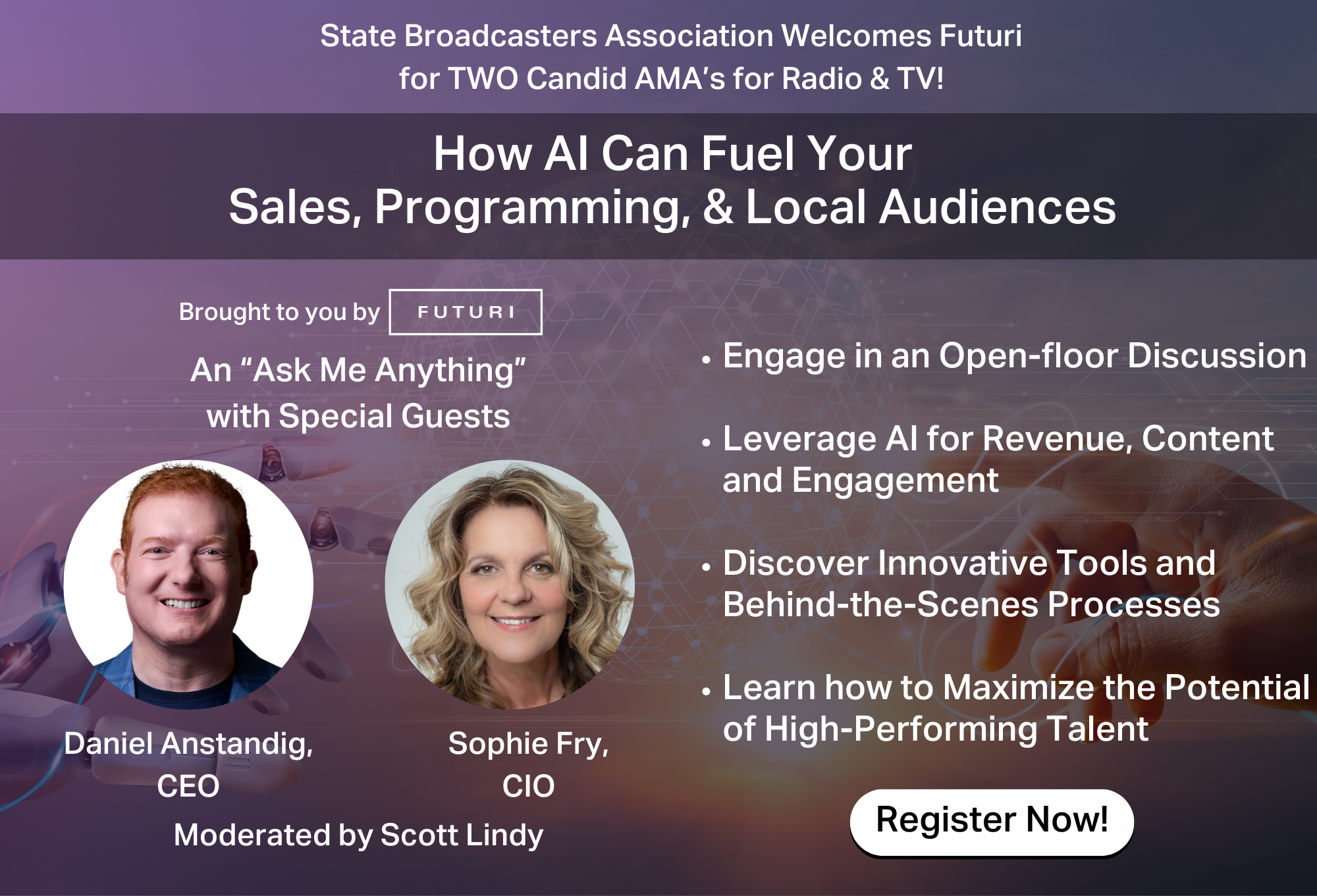 State Broadcasters Association Welcomes Futuri for TWO Candid AMA's for Radio & TV!

How AI Can Fuel Your Sales, Programming, & Local Audiences

Brought to you by FUTURI

An "Ask Me Anything" with Special Guests

Daniel Anstandig, CEO

Sophie Fry, CIO

Moderated by Scott Lindy

• Engage in an Open-floor Discussion

• Leverage AI for Revenue, Content and Engagement

• Discover Innovative Tools and Behind-the-Scenes Processes

• Learn how to Maximize the Potential of High-Performing Talent

Register Now!